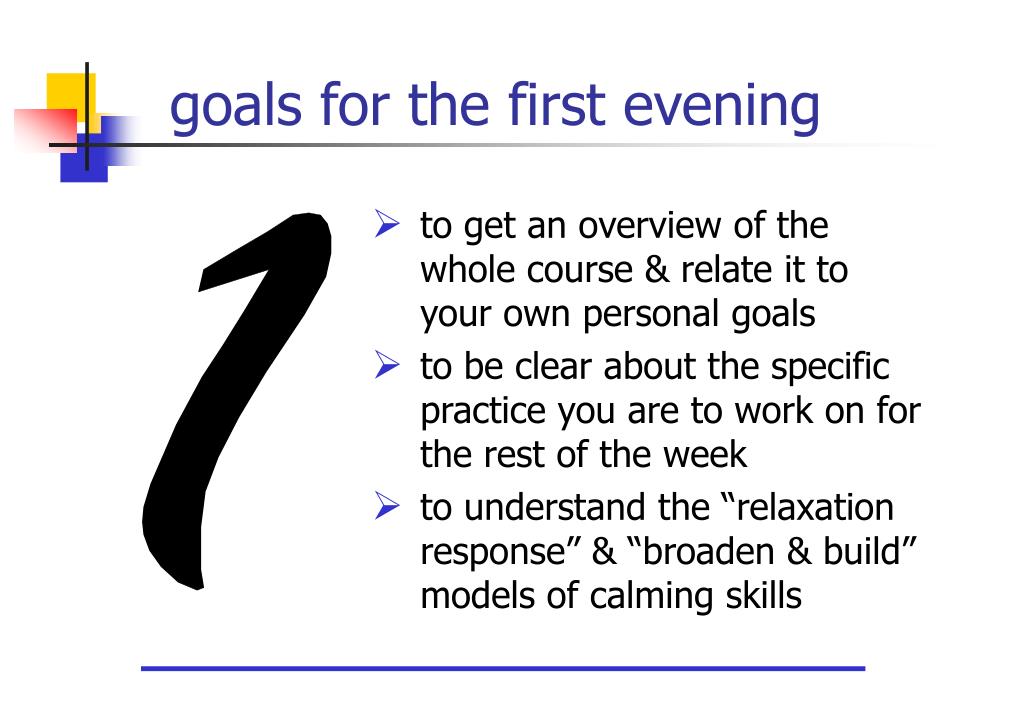 goals for the first evening

1

➢ to get an overview of the whole course & relate it to your own personal goals
➢ to be clear about the specific practice you are to work on for the rest of the week
➢ to understand the “relaxation response” & “broaden & build” models of calming skills